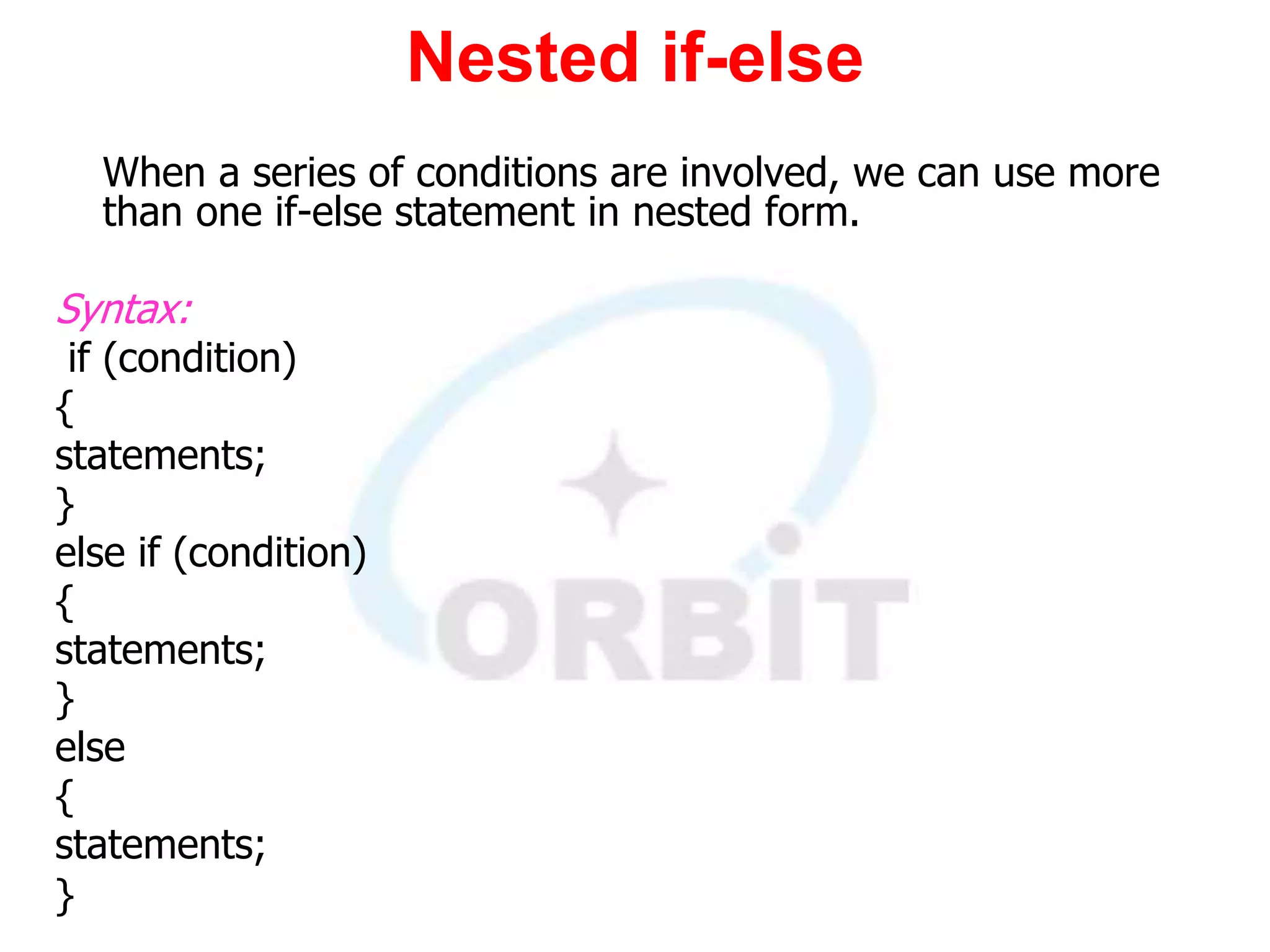 Nested if-else

When a series of conditions are involved, we can use more than one if-else statement in nested form.

Syntax:
if (condition)
{
statements;
}
else if (condition)
{
statements;
}
else
{
statements;
}

ORBIT